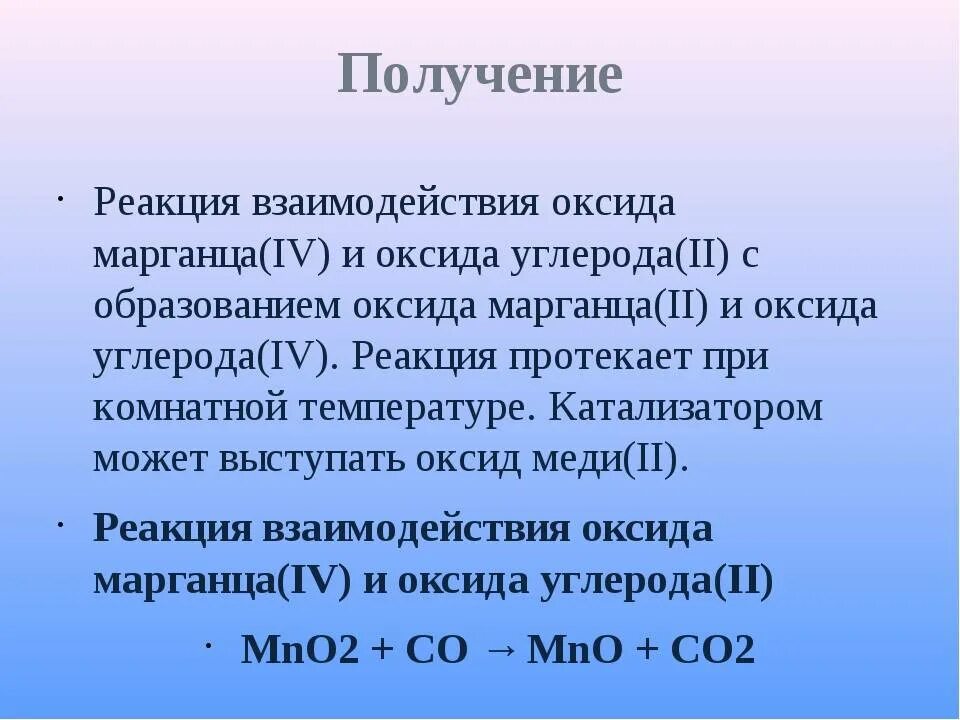 Получение

· Реакция взаимодействия оксида марганца(IV) и оксида углерода(II) с образованием оксида марганца(II) и оксида углерода(IV). Реакция протекает при комнатной температуре. Катализатором может выступать оксид меди(II).

· Реакция взаимодействия оксида марганца(IV) и оксида углерода(II)

· $MnO2 + CO \rightarrow MnO + CO2$